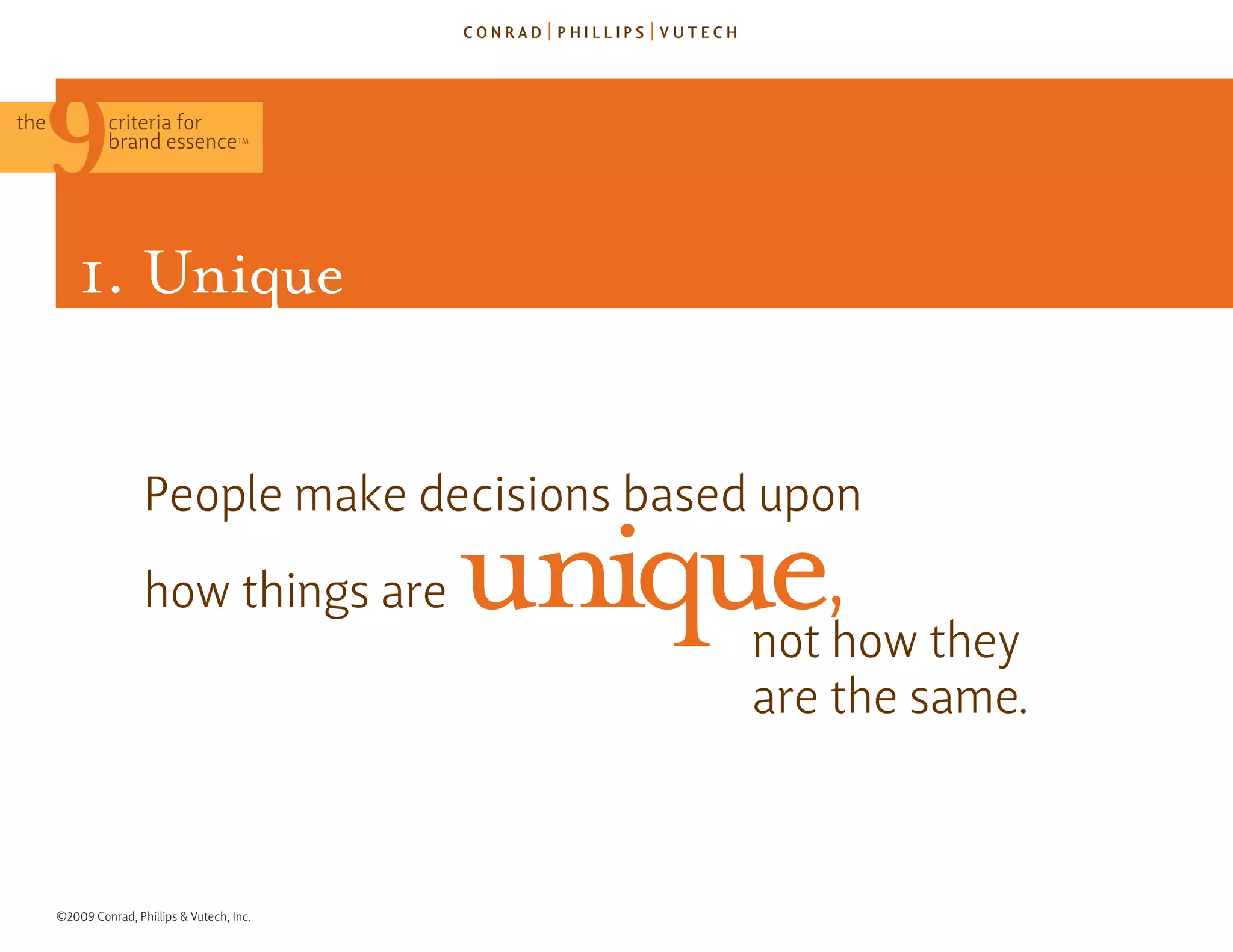 CONRAD | PHILLIPS | VUTECH

the 9 criteria for brand essence™

1. Unique

People make decisions based upon how things are unique, not how they are the same.

©2009 Conrad, Phillips & Vutech, Inc.